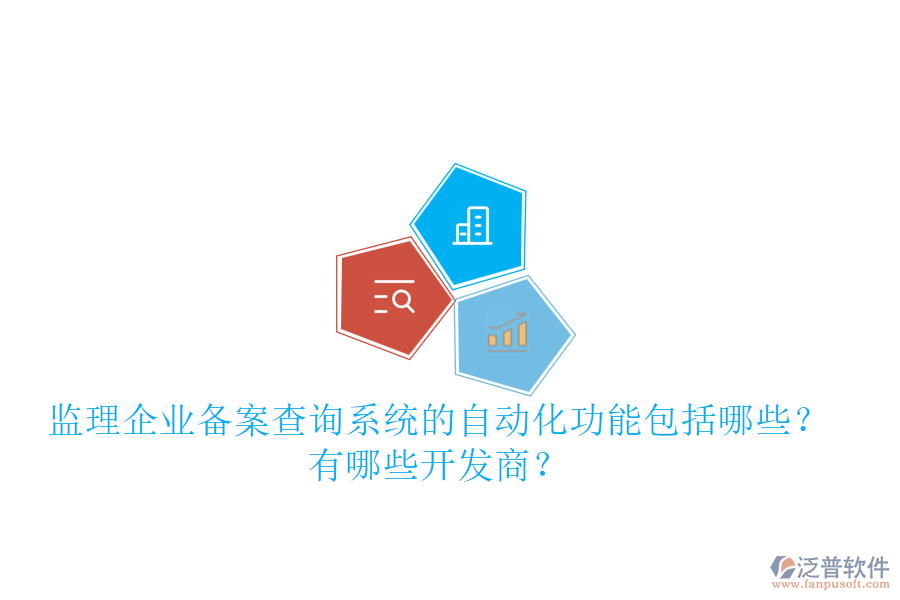 监理企业备案查询系统的自动化功能包括哪些？有哪些开发商？

泛普软件
www.fanpusoft.com